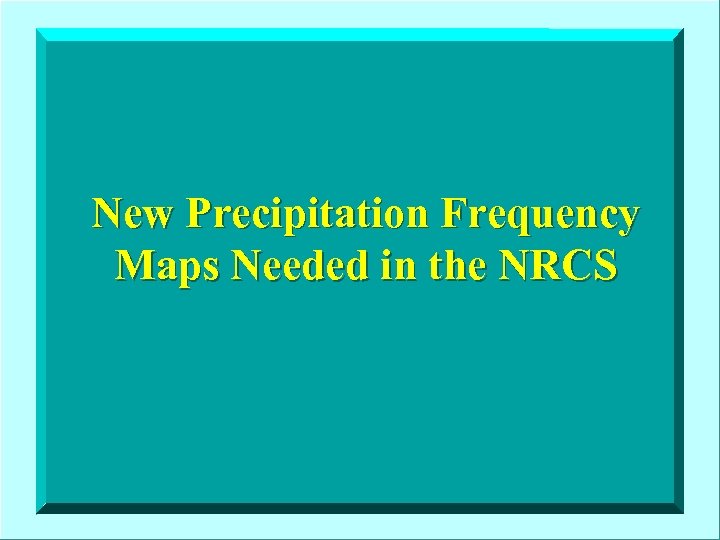 New Precipitation Frequency Maps Needed in the NRCS